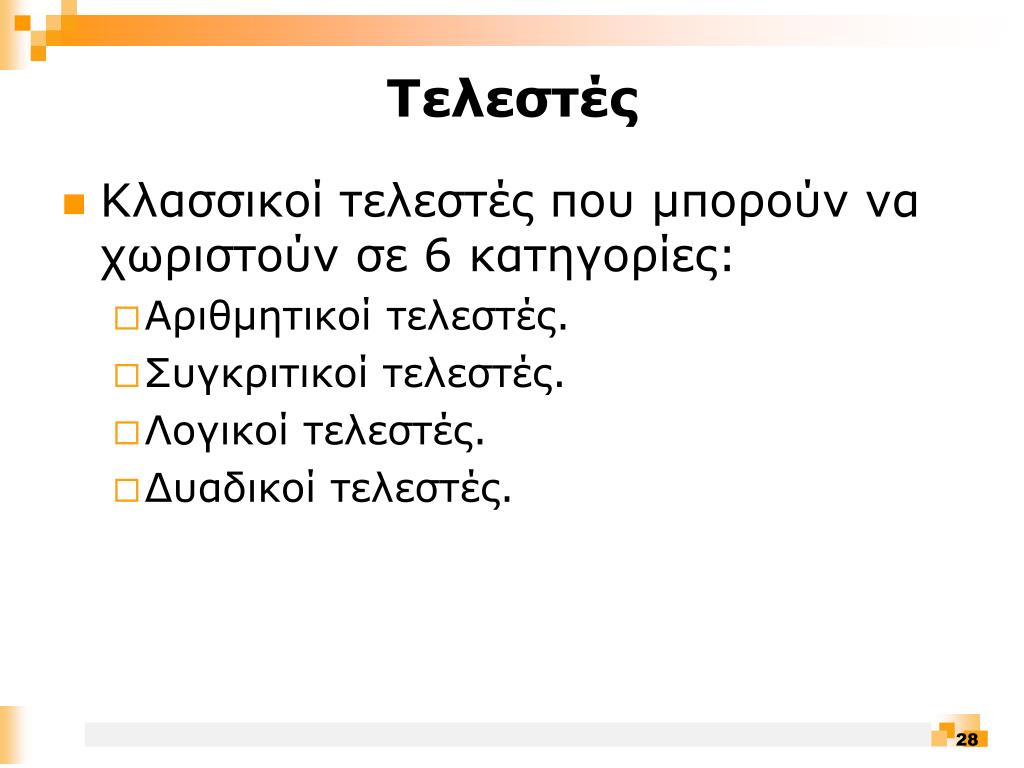 Τελεστές

Κλασσικοί τελεστές που μπορούν να χωριστούν σε 6 κατηγορίες:

Αριθμητικοί τελεστές.

Συγκριτικοί τελεστές.

Λογικοί τελεστές.

Δυαδικοί τελεστές.

28